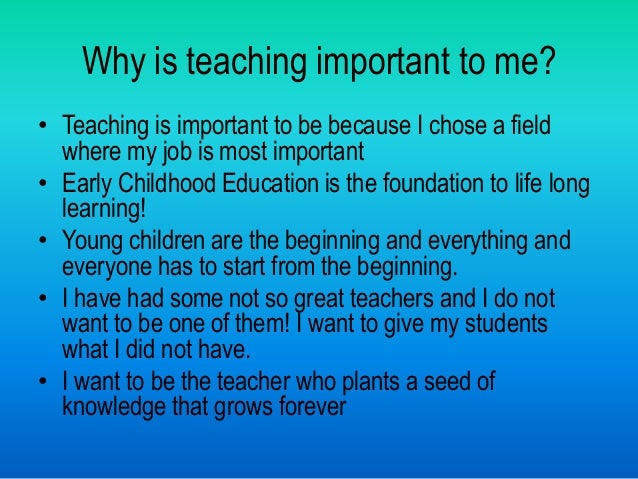 Why is teaching important to me?

• Teaching is important to be because I chose a field where my job is most important
• Early Childhood Education is the foundation to life long learning!
• Young children are the beginning and everything and everyone has to start from the beginning.
• I have had some not so great teachers and I do not want to be one of them! I want to give my students what I did not have.
• I want to be the teacher who plants a seed of knowledge that grows forever